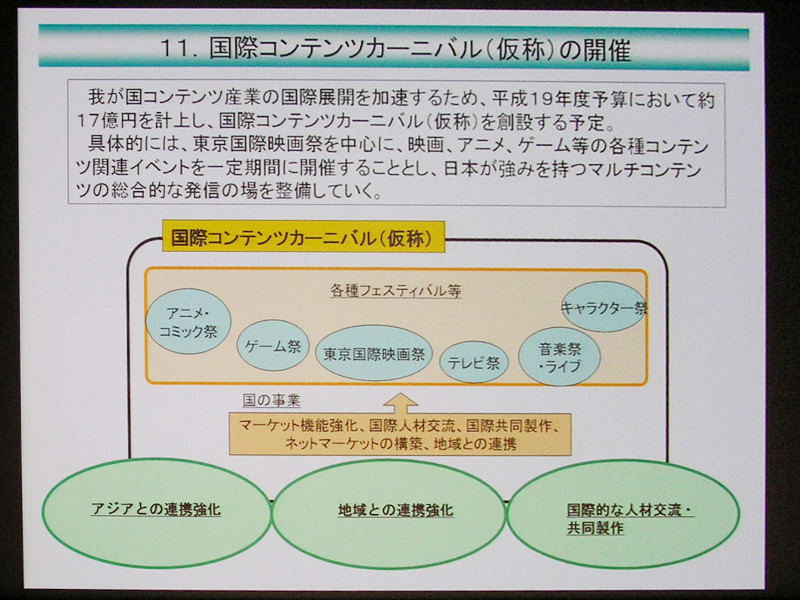 11. 国際コンテンツカーニバル（仮称）の開催

我が国コンテンツ産業の国際展開を加速するため、平成19年度予算において約17億円を計上し、国際コンテンツカーニバル（仮称）を創設する予定。
具体的には、東京国際映画祭を中心に、映画、アニメ、ゲーム等の各種コンテンツ関連イベントを一定期間に開催することとし、日本が強みを持つマルチコンテンツの総合的な発信の場を整備していく。

国際コンテンツカーニバル（仮称）

各種フェスティバル等

アニメ・コミック祭

ゲーム祭

東京国際映画祭

テレビ祭

音楽祭・ライブ

キャラクター祭

国の事業

マーケット機能強化、国際人材交流、国際共同製作、ネットマーケットの構築、地域との連携

アジアとの連携強化

地域との連携強化

国際的な人材交流・共同製作